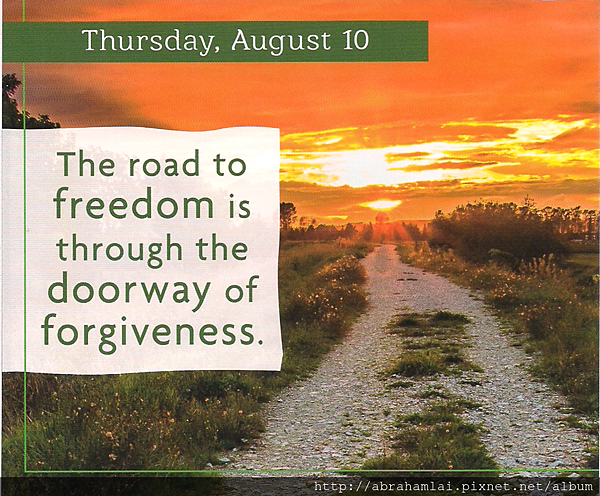 Thursday, August 10

The road to freedom is through the doorway of forgiveness.

http://abrahamlai.pixnet.net/album